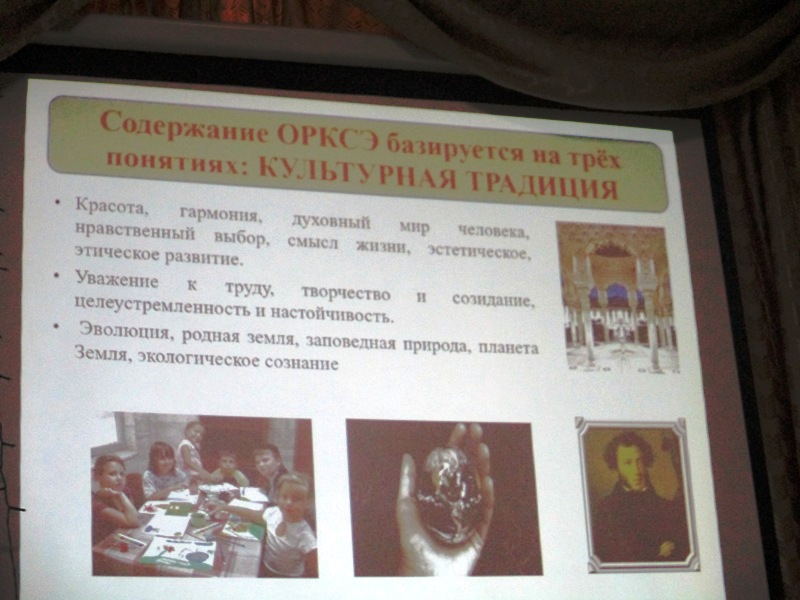 Содержание ОРКСЭ базируется на трёх понятиях: КУЛЬТУРНАЯ ТРАДИЦИЯ

• Красота, гармония, духовный мир человека, нравственный выбор, смысл жизни, эстетическое, этическое развитие.
• Уважение к труду, творчество и созидание, целеустремленность и настойчивость.
• Эволюция, родная земля, заповедная природа, планета Земля, экологическое сознание